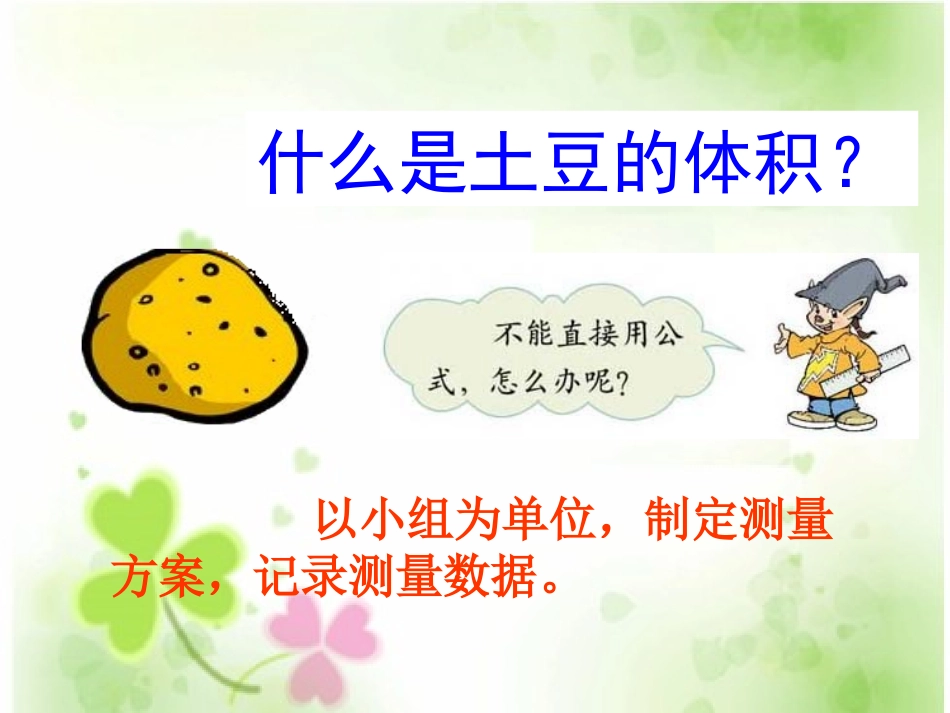 什么是土豆的体积？

不能直接用公式，怎么办呢？

以小组为单位，制定测量方案，记录测量数据。